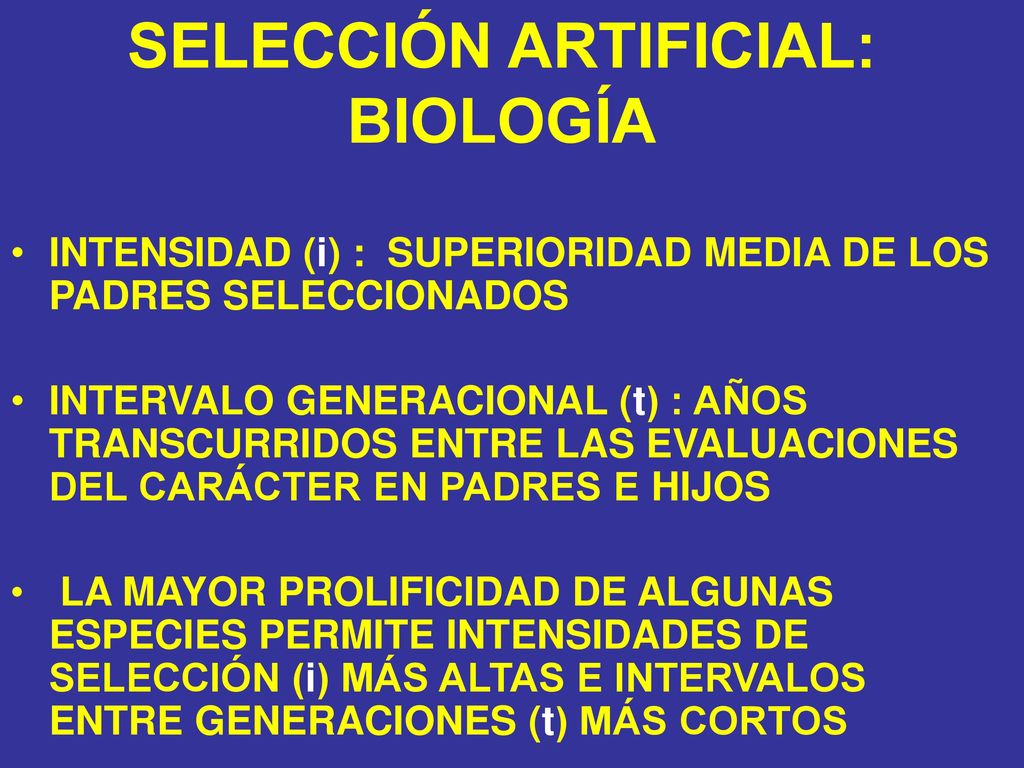 SELECCIÓN ARTIFICIAL: BIOLOGÍA

• INTENSIDAD (i) : SUPERIORIDAD MEDIA DE LOS PADRES SELECCIONADOS

• INTERVALO GENERACIONAL (t) : AÑOS TRANSCURRIDOS ENTRE LAS EVALUACIONES DEL CARÁCTER EN PADRES E HIJOS

• LA MAYOR PROLIFICIDAD DE ALGUNAS ESPECIES PERMITE INTENSIDADES DE SELECCIÓN (i) MÁS ALTAS E INTERVALOS ENTRE GENERACIONES (t) MÁS CORTOS